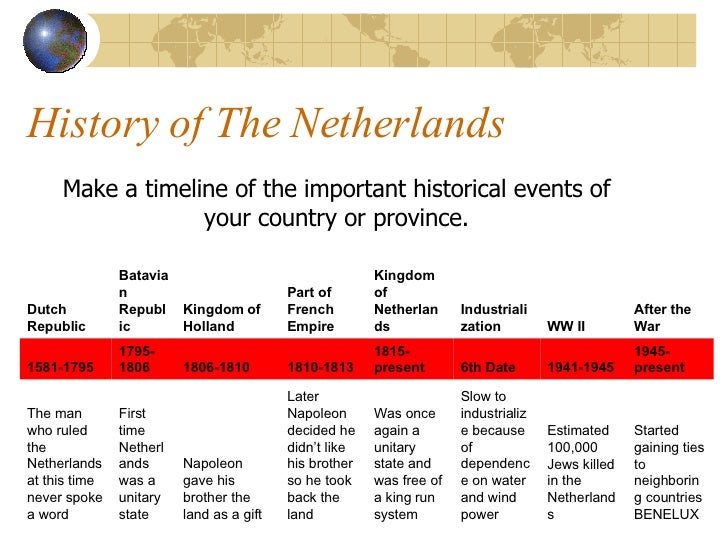 History of The Netherlands

Make a timeline of the important historical events of your country or province.

| Dutch Republic | Batavian Republic | Kingdom of Holland | Part of French Empire | Kingdom of Netherlands | Industrialization | WW II | After the War |
|---|---|---|---|---|---|---|---|
| 1581-1795 | 1795-1806 | 1806-1810 | 1810-1813 | 1815-present | 6th Date | 1941-1945 | 1945-present |
| The man who ruled the Netherlands at this time never spoke a word | First time Netherlands was a unitary state | Napoleon gave his brother the land as a gift | Later Napoleon decided he didn't like his brother so he took back the land | Was once again a unitary state and was free of a king run system | Slow to industrialize because of dependence on water and wind power | Estimated 100,000 Jews killed in the Netherlands | Started gaining ties to neighboring countries BENELUX |